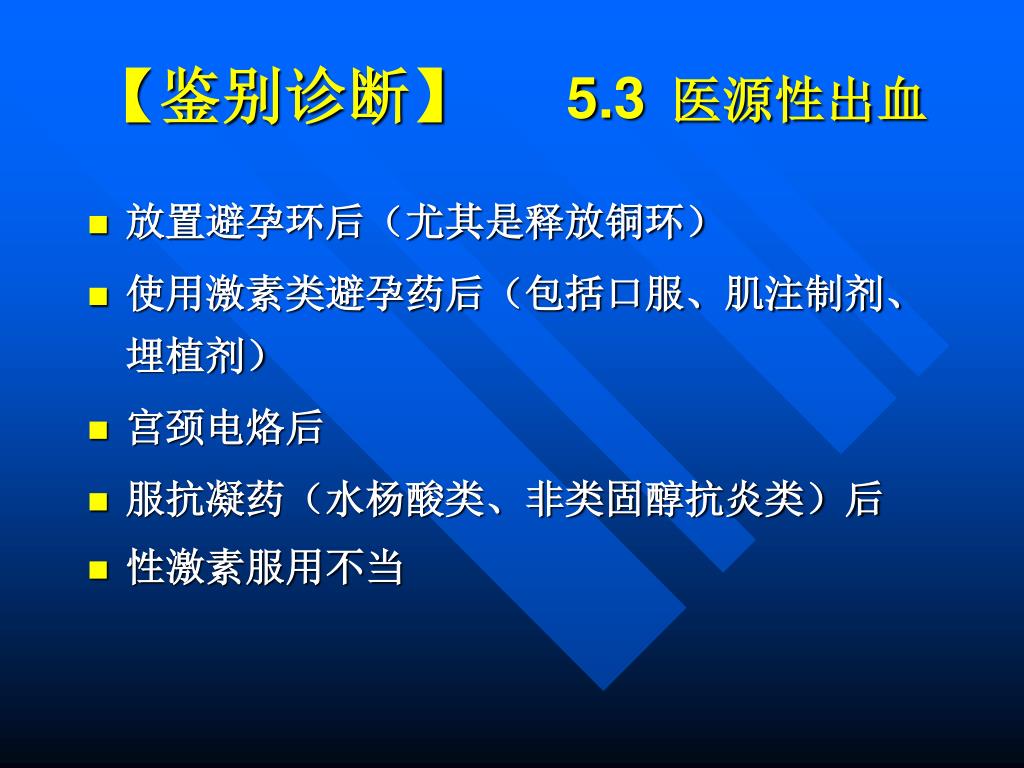 【鉴别诊断】 5.3 医源性出血

- 放置避孕环后（尤其是释放铜环）
- 使用激素类避孕药后（包括口服、肌注制剂、埋植剂）
- 宫颈电烙后
- 服抗凝药（水杨酸类、非类固醇抗炎类）后
- 性激素服用不当